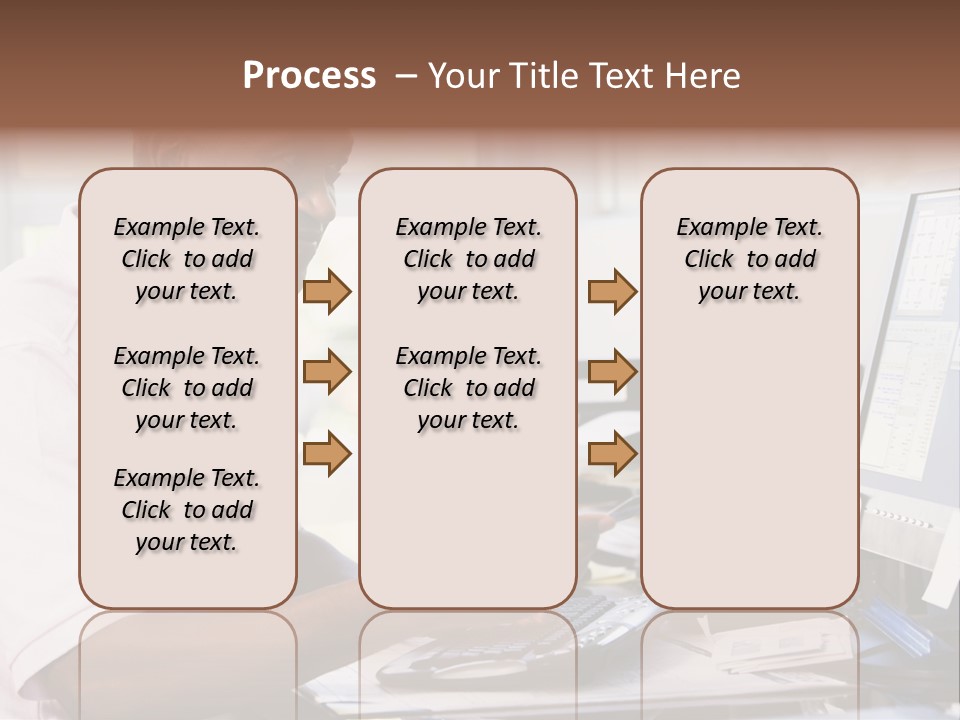 Process – Your Title Text Here

Example Text. Click to add your text.

Example Text. Click to add your text.

Example Text. Click to add your text.

Example Text. Click to add your text.

Example Text. Click to add your text.

Example Text. Click to add your text.